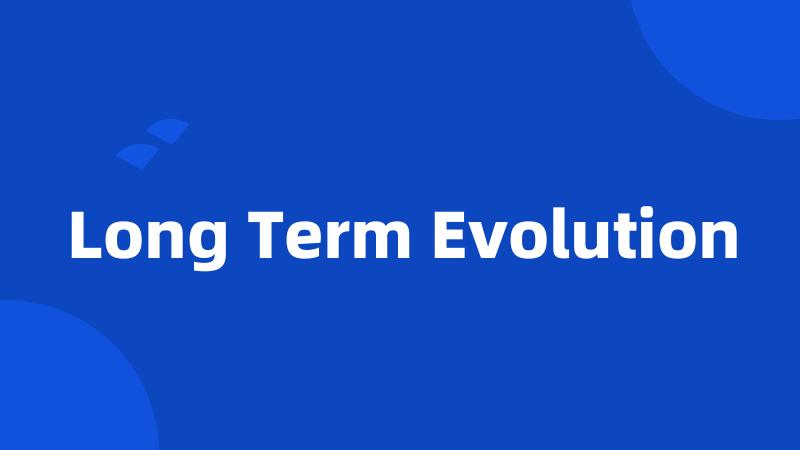 Long Term Evolution